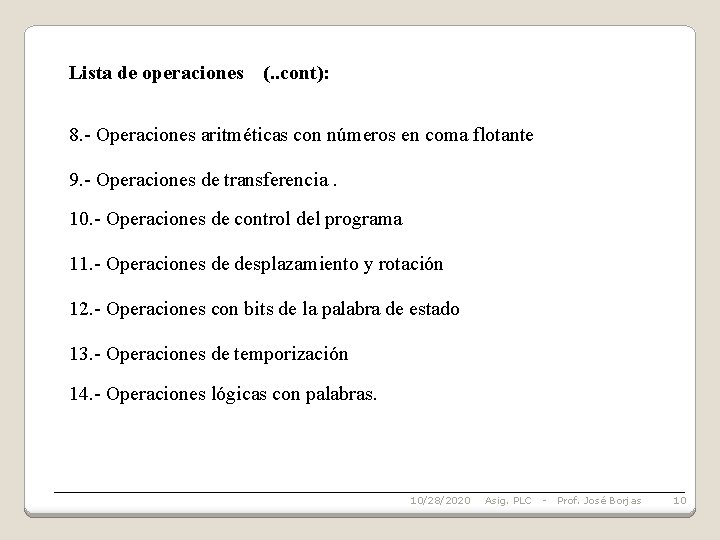 Lista de operaciones (..cont):

8.- Operaciones aritméticas con números en coma flotante

9.- Operaciones de transferencia .

10.- Operaciones de control del programa

11.- Operaciones de desplazamiento y rotación

12.- Operaciones con bits de la palabra de estado

13.- Operaciones de temporización

14.- Operaciones lógicas con palabras.

10/28/2020 Asig. PLC - Prof. José Borjas 10